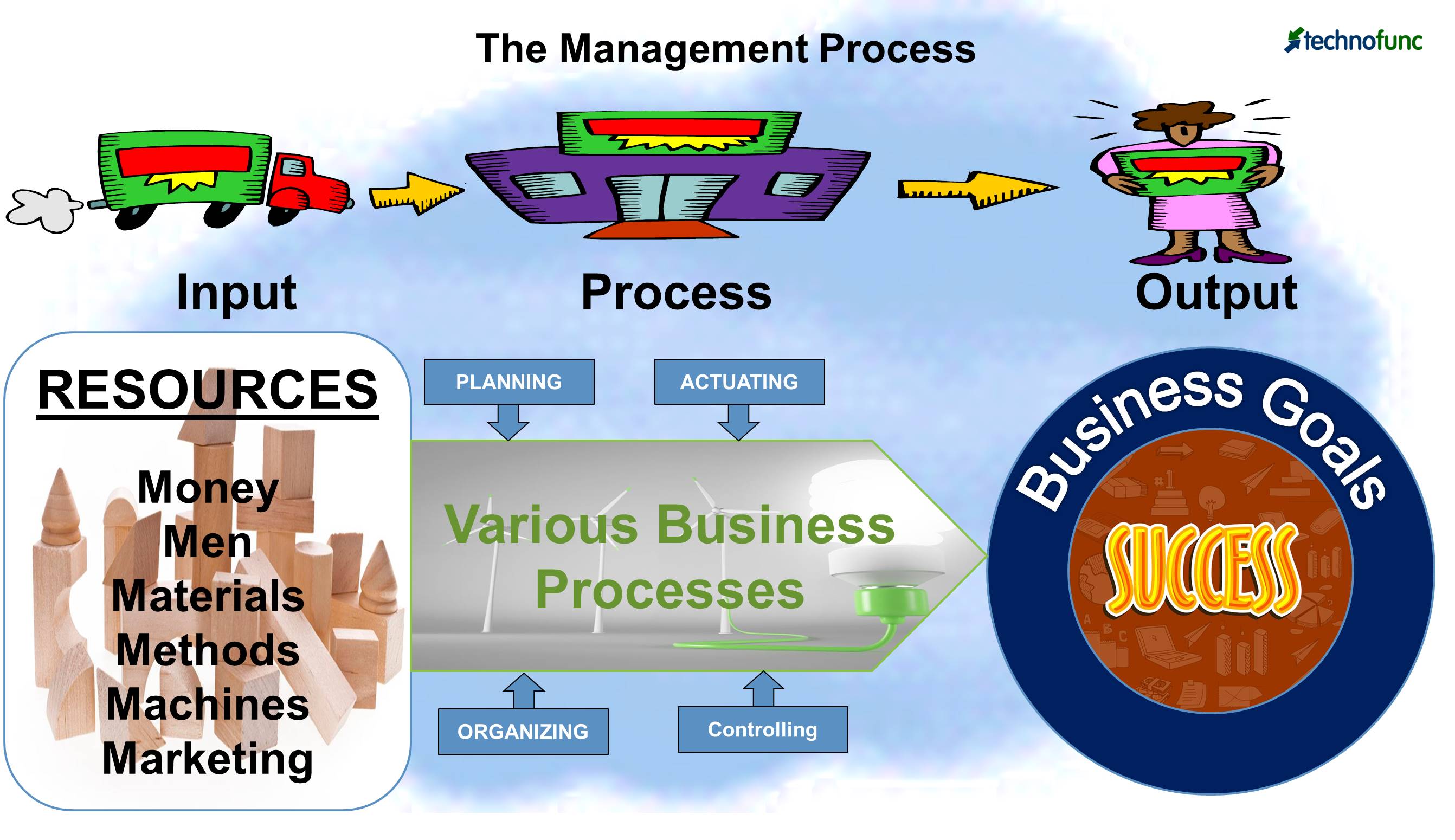 The Management Process

technofunc

Input

Process

Output

RESOURCES

Money
Men
Materials
Methods
Machines
Marketing

PLANNING

ACTUATING

Various Business Processes

ORGANIZING

Controlling

Business Goals

SUCCESS